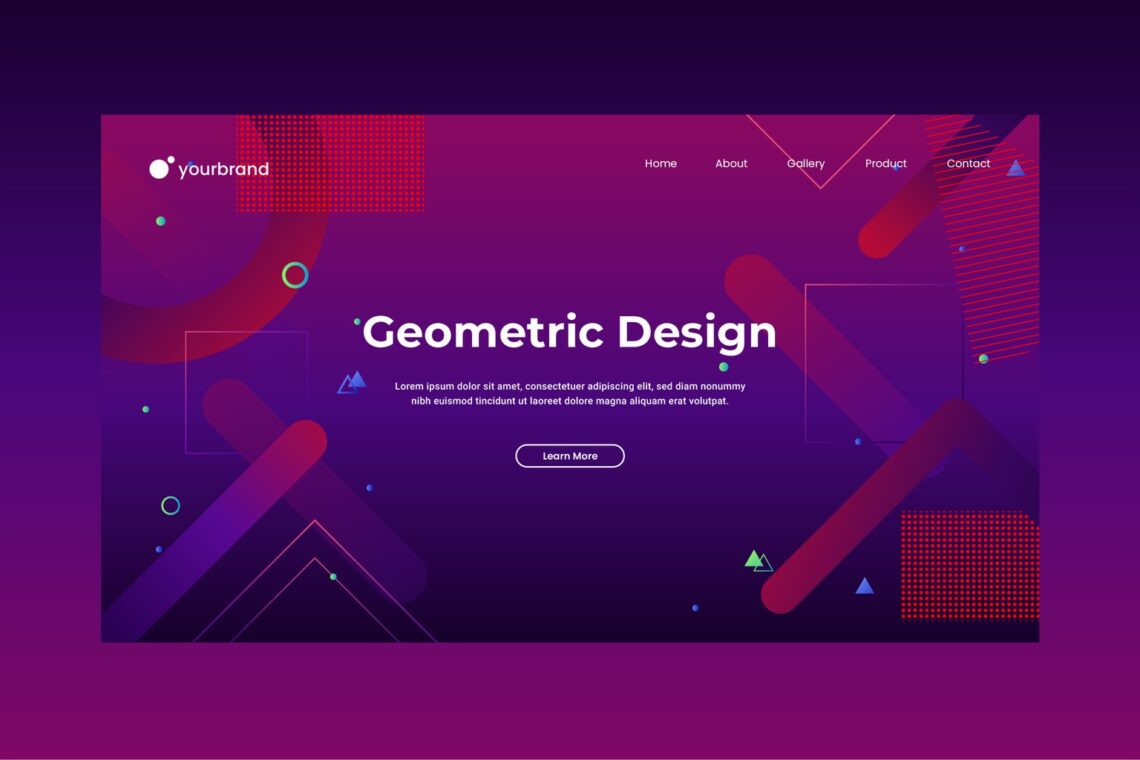 yourbrand

Home About Gallery Product Contact

Geometric Design

Lorem ipsum dolor sit amet, consectetuer adipiscing elit, sed diam nonummy nibh euismod tincidunt ut laoreet dolore magna aliquam erat volutpat.

Learn More